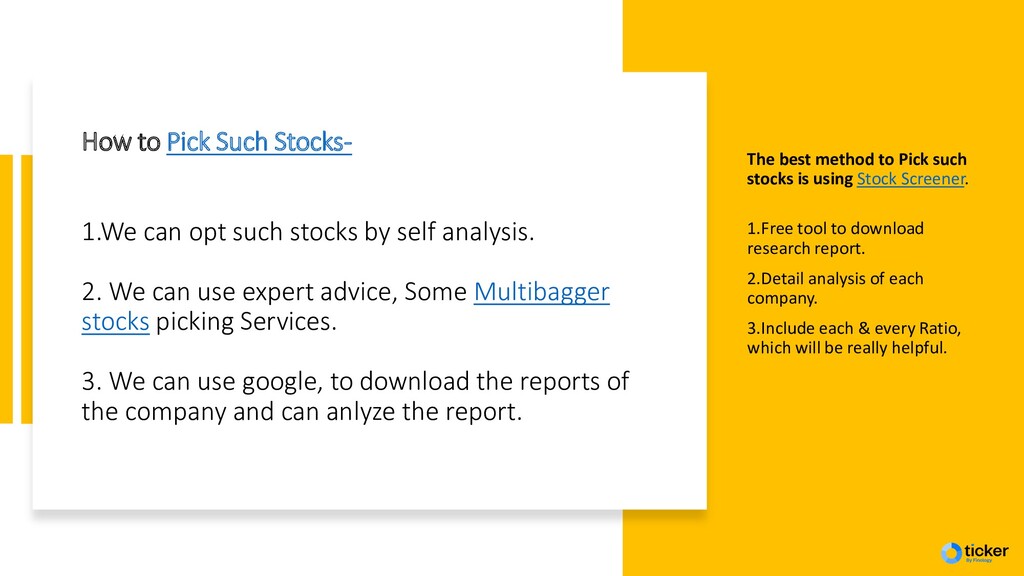 How to Pick Such Stocks-

1.We can opt such stocks by self analysis.

2. We can use expert advice, Some Multibagger stocks picking Services.

3. We can use google, to download the reports of the company and can anlyze the report.

The best method to Pick such stocks is using Stock Screener.

1.Free tool to download research report.

2.Detail analysis of each company.

3.Include each & every Ratio, which will be really helpful.

ticker By Finology